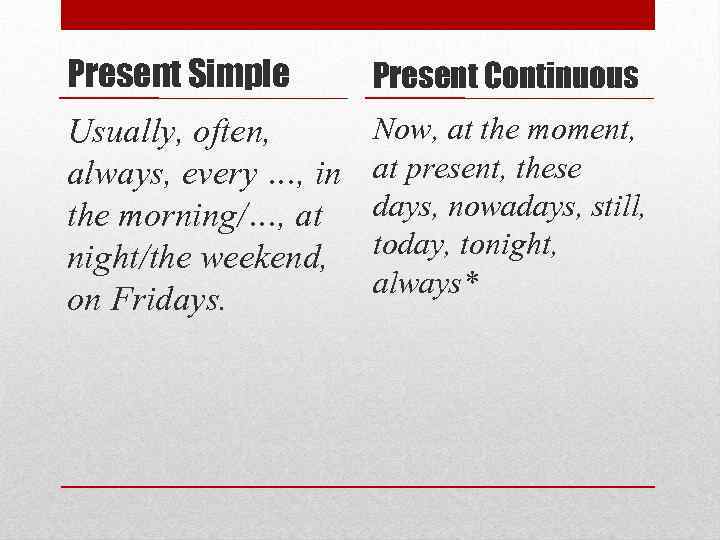 Present Simple

Usually, often, always, every ..., in the morning/..., at night/the weekend, on Fridays.

Present Continuous

Now, at the moment, at present, these days, nowadays, still, today, tonight, always*